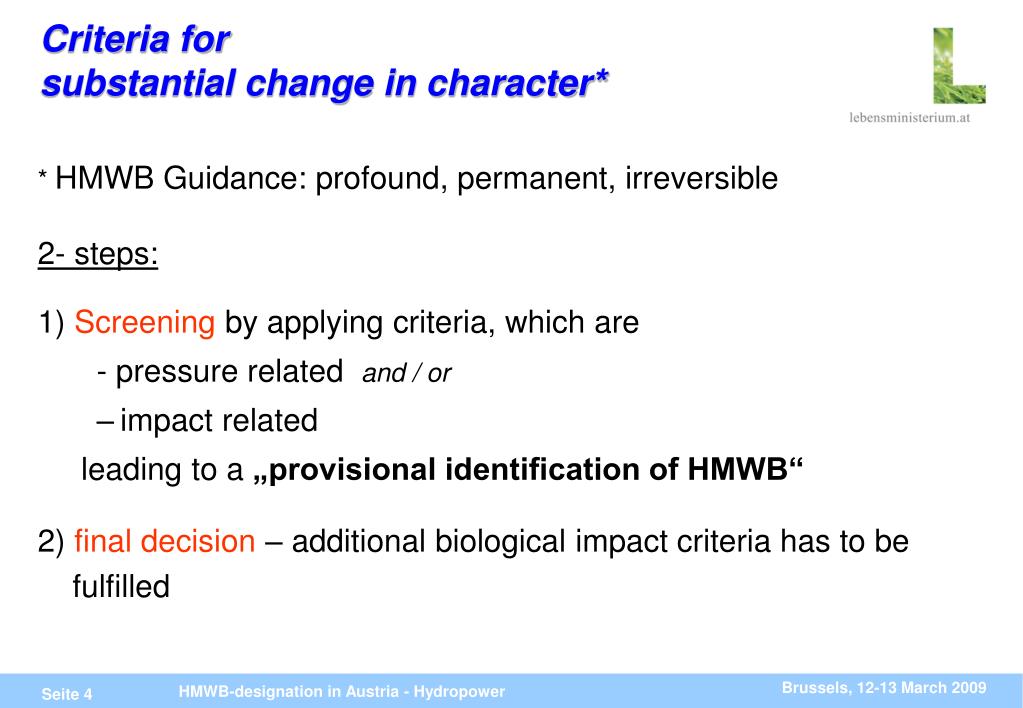 Criteria for
substantial change in character*

lebensministerium.at

* HMWB Guidance: profound, permanent, irreversible

2- steps:

1) Screening by applying criteria, which are
- pressure related and / or
– impact related
leading to a „provisional identification of HMWB“

2) final decision – additional biological impact criteria has to be fulfilled

Seite 4 HMWB-designation in Austria - Hydropower Brussels, 12-13 March 2009